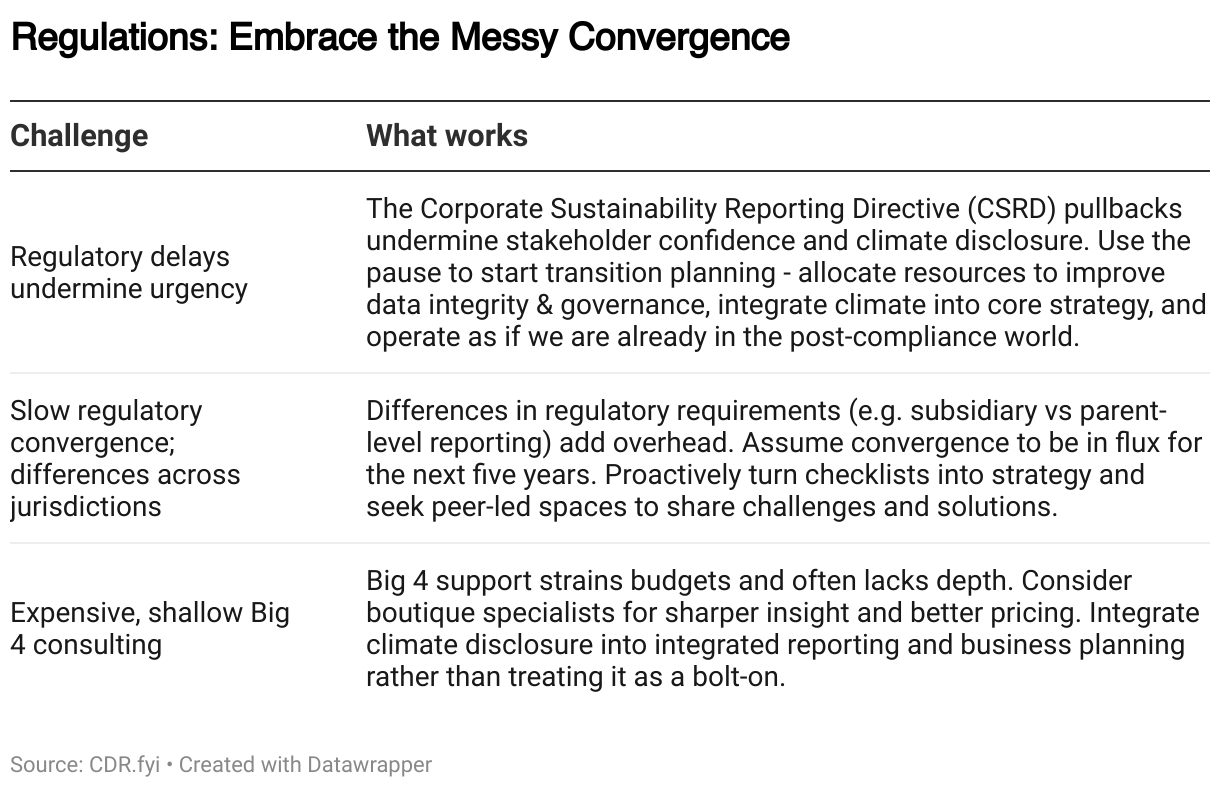 Regulations: Embrace the Messy Convergence

| Challenge | What works |
|---|---|
| Regulatory delays undermine urgency | The Corporate Sustainability Reporting Directive (CSRD) pullbacks undermine stakeholder confidence and climate disclosure. Use the pause to start transition planning - allocate resources to improve data integrity & governance, integrate climate into core strategy, and operate as if we are already in the post-compliance world. |
| Slow regulatory convergence; differences across jurisdictions | Differences in regulatory requirements (e.g. subsidiary vs parent-level reporting) add overhead. Assume convergence to be in flux for the next five years. Proactively turn checklists into strategy and seek peer-led spaces to share challenges and solutions. |
| Expensive, shallow Big 4 consulting | Big 4 support strains budgets and often lacks depth. Consider boutique specialists for sharper insight and better pricing. Integrate climate disclosure into integrated reporting and business planning rather than treating it as a bolt-on. |

Source: CDR.fyi • Created with Datawrapper